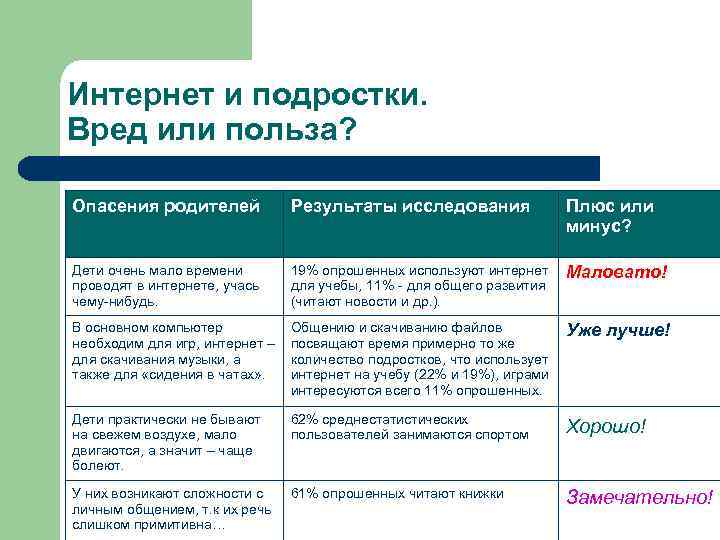 Интернет и подростки.
Вред или польза?

| Опасения родителей | Результаты исследования | Плюс или минус? |
|---|---|---|
| Дети очень мало времени проводят в интернете, учась чему-нибудь. | 19% опрошенных используют интернет для учебы, 11% - для общего развития (читают новости и др.). | Маловато! |
| В основном компьютер необходим для игр, интернет – для скачивания музыки, а также для «сидения в чатах». | Общению и скачиванию файлов посвящают время примерно то же количество подростков, что использует интернет на учебу (22% и 19%), играми интересуются всего 11% опрошенных. | Уже лучше! |
| Дети практически не бывают на свежем воздухе, мало двигаются, а значит – чаще болеют. | 62% среднестатистических пользователей занимаются спортом | Хорошо! |
| У них возникают сложности с личным общением, т.к их речь слишком примитивна… | 61% опрошенных читают книжки | Замечательно! |